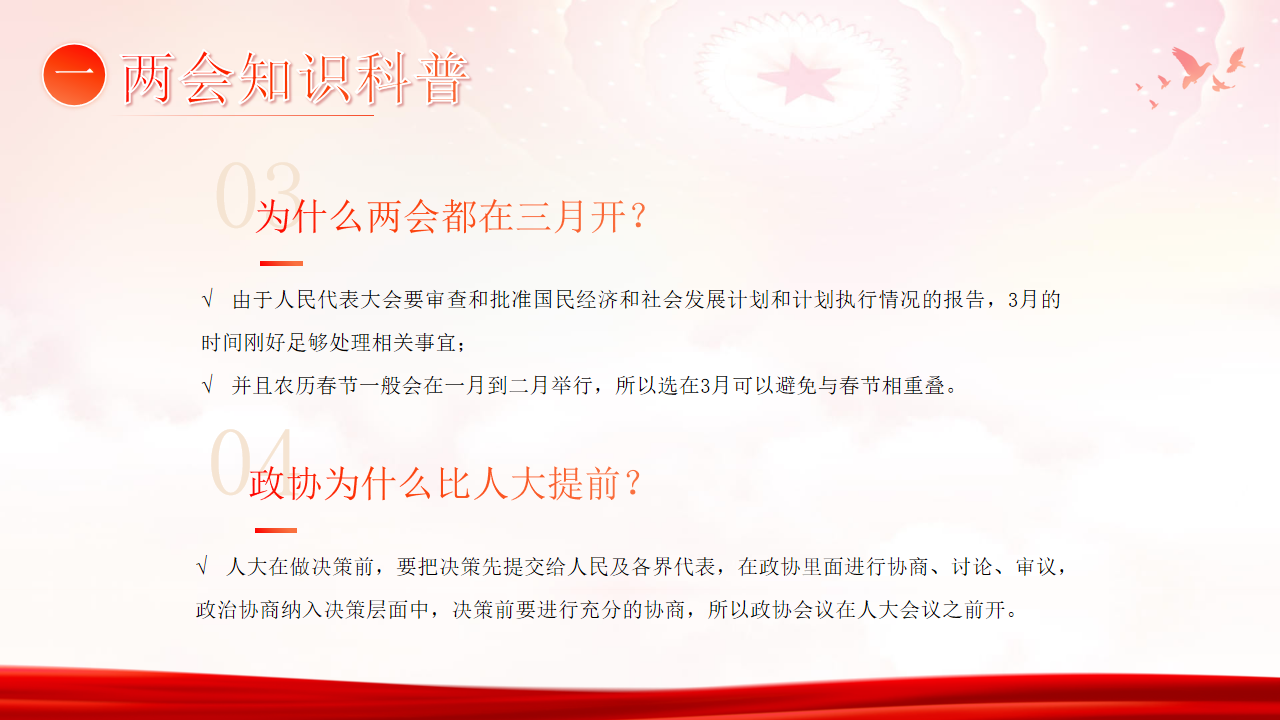 一 两会知识科普

03
为什么两会都在三月开？

√ 由于人民代表大会要审查和批准国民经济和社会发展计划和计划执行情况的报告，3月的时间刚好足够处理相关事宜；
√ 并且农历春节一般会在一月到二月举行，所以选在3月可以避免与春节相重叠。

04
政协为什么比人大提前？

√ 人大在做决策前，要把决策先提交给人民及各界代表，在政协里面进行协商、讨论、审议，政治协商纳入决策层面中，决策前要进行充分的协商，所以政协会议在人大会议之前开。